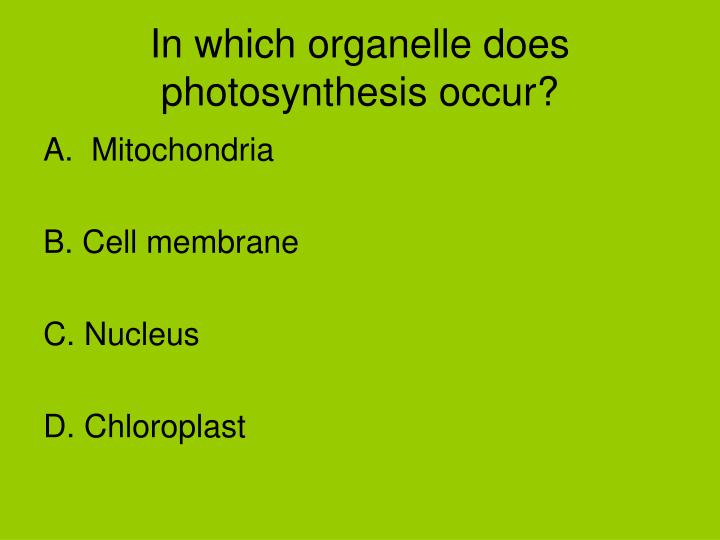 In which organelle does photosynthesis occur?

A. Mitochondria

B. Cell membrane

C. Nucleus

D. Chloroplast